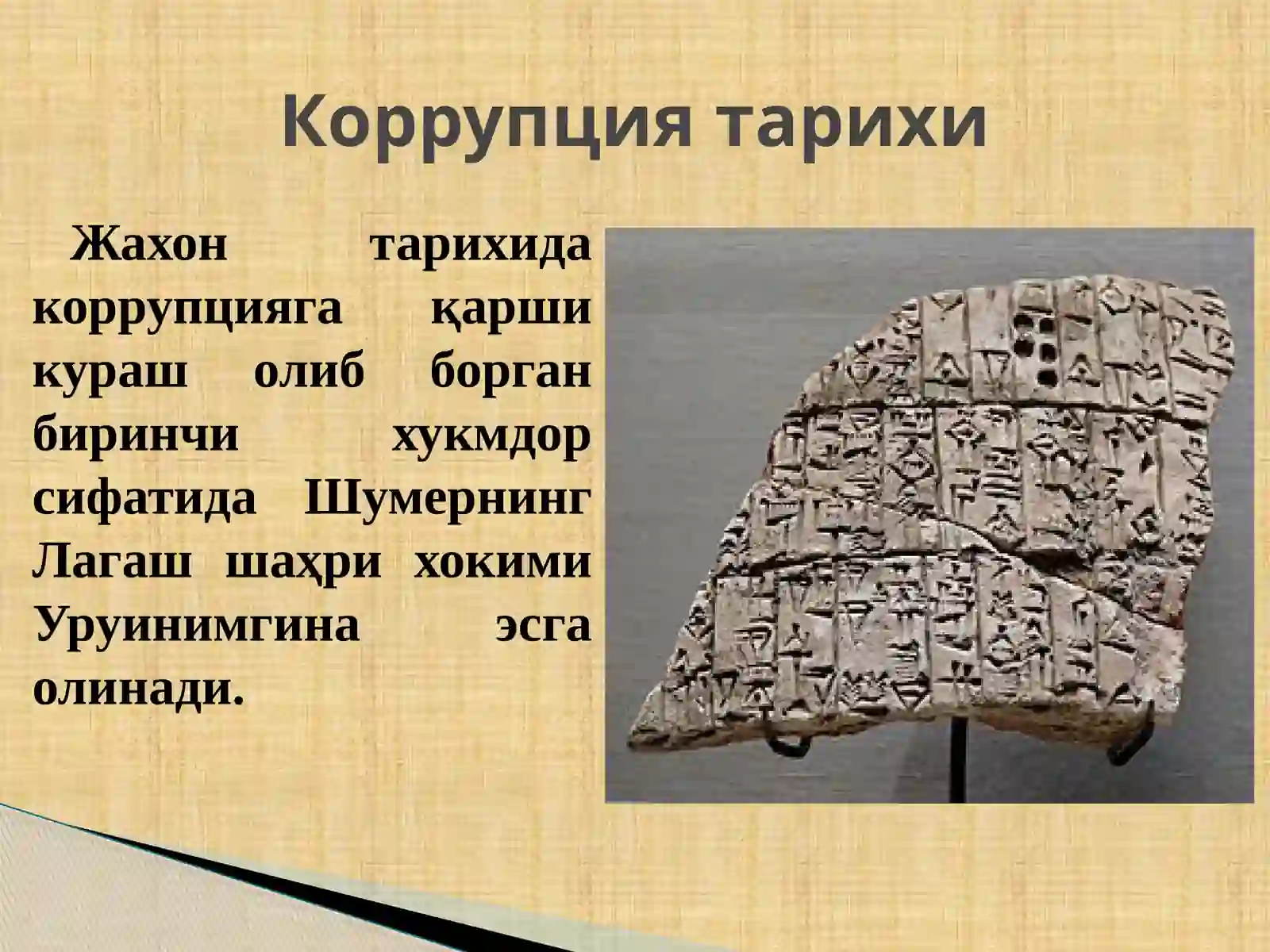 Коррупция тарихи

Жахон тарихида коррупцияга қарши кураш олиб борган биринчи хукмдор сифатида Шумернинг Лагаш шаҳри хокими Уруинимгина эсга олинади.